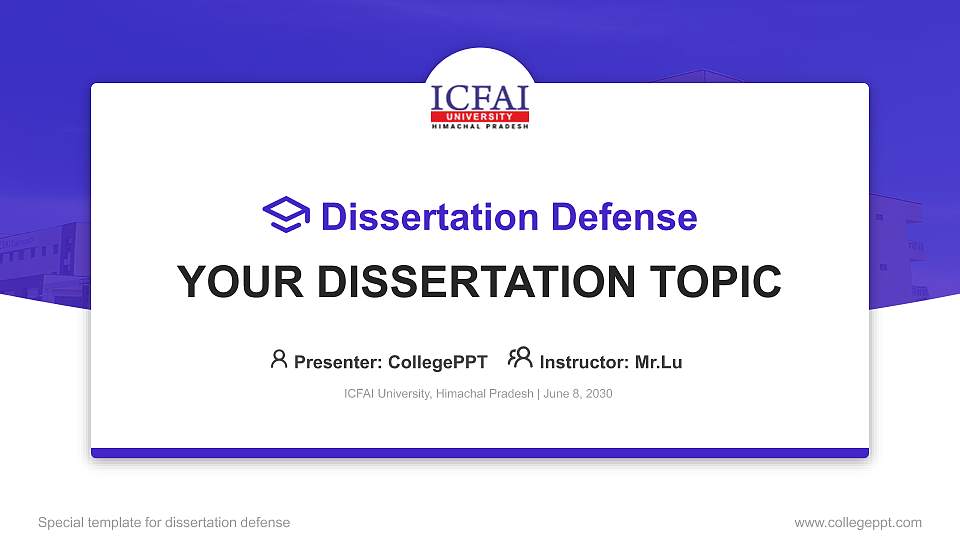 ICFAI
UNIVERSITY
HIMACHAL PRADESH

Dissertation Defense

YOUR DISSERTATION TOPIC

Presenter: CollegePPT Instructor: Mr.Lu

ICFAI University, Himachal Pradesh | June 8, 2030

Special template for dissertation defense

www.collegeppt.com